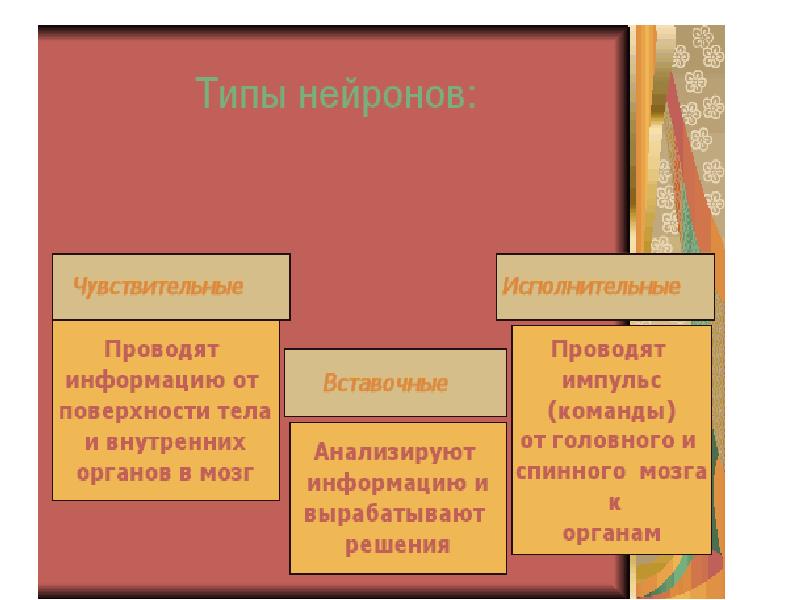 Типы нейронов:

Чувствительные

Проводят информацию от поверхности тела и внутренних органов в мозг

Вставочные

Анализируют информацию и вырабатывают решения

Исполнительные

Проводят импульс (команды) от головного и спинного мозга к органам